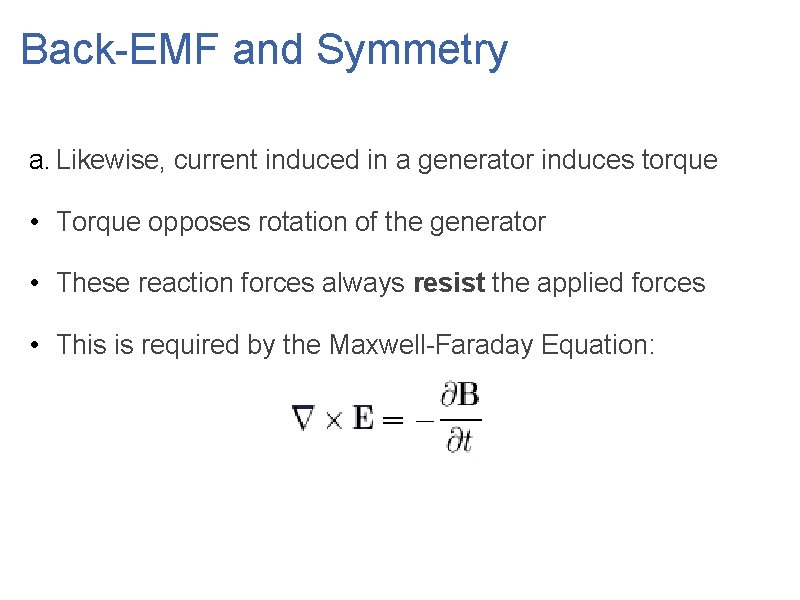 Back-EMF and Symmetry

a. Likewise, current induced in a generator induces torque

• Torque opposes rotation of the generator

• These reaction forces always **resist** the applied forces

• This is required by the Maxwell-Faraday Equation:

$\nabla \times \mathbf{E} = -\frac{\partial \mathbf{B}}{\partial t}$